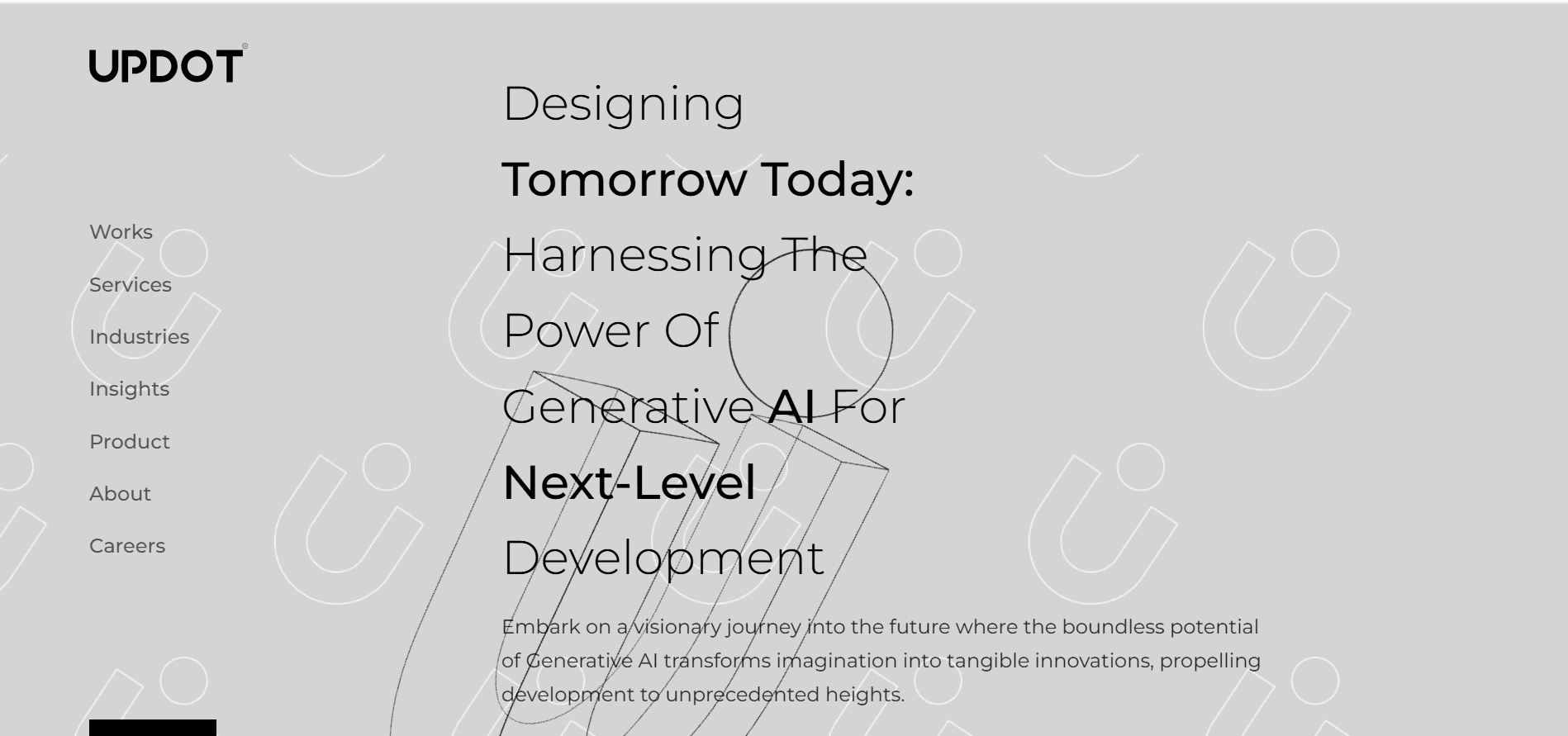 UPDOT®

Works

Services

Industries

Insights

Product

About

Careers

Designing Tomorrow Today: Harnessing The Power Of Generative AI For Next-Level Development

Embark on a visionary journey into the future where the boundless potential of Generative AI transforms imagination into tangible innovations, propelling development to unprecedented heights.